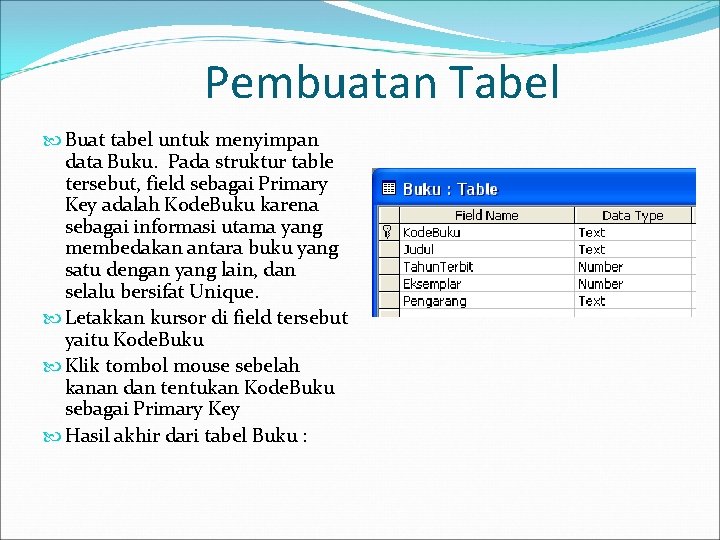 Pembuatan Tabel

Buat tabel untuk menyimpan data Buku. Pada struktur table tersebut, field sebagai Primary Key adalah KodeBuku karena sebagai informasi utama yang membedakan antara buku yang satu dengan yang lain, dan selalu bersifat Unique.

Letakkan kursor di field tersebut yaitu KodeBuku

Klik tombol mouse sebelah kanan dan tentukan KodeBuku sebagai Primary Key

Hasil akhir dari tabel Buku :

Buku : Table

| Field Name | Data Type |
|---|---|
| KodeBuku | Text |
| Judul | Text |
| TahunTerbit | Number |
| Eksemplar | Number |
| Pengarang | Text |